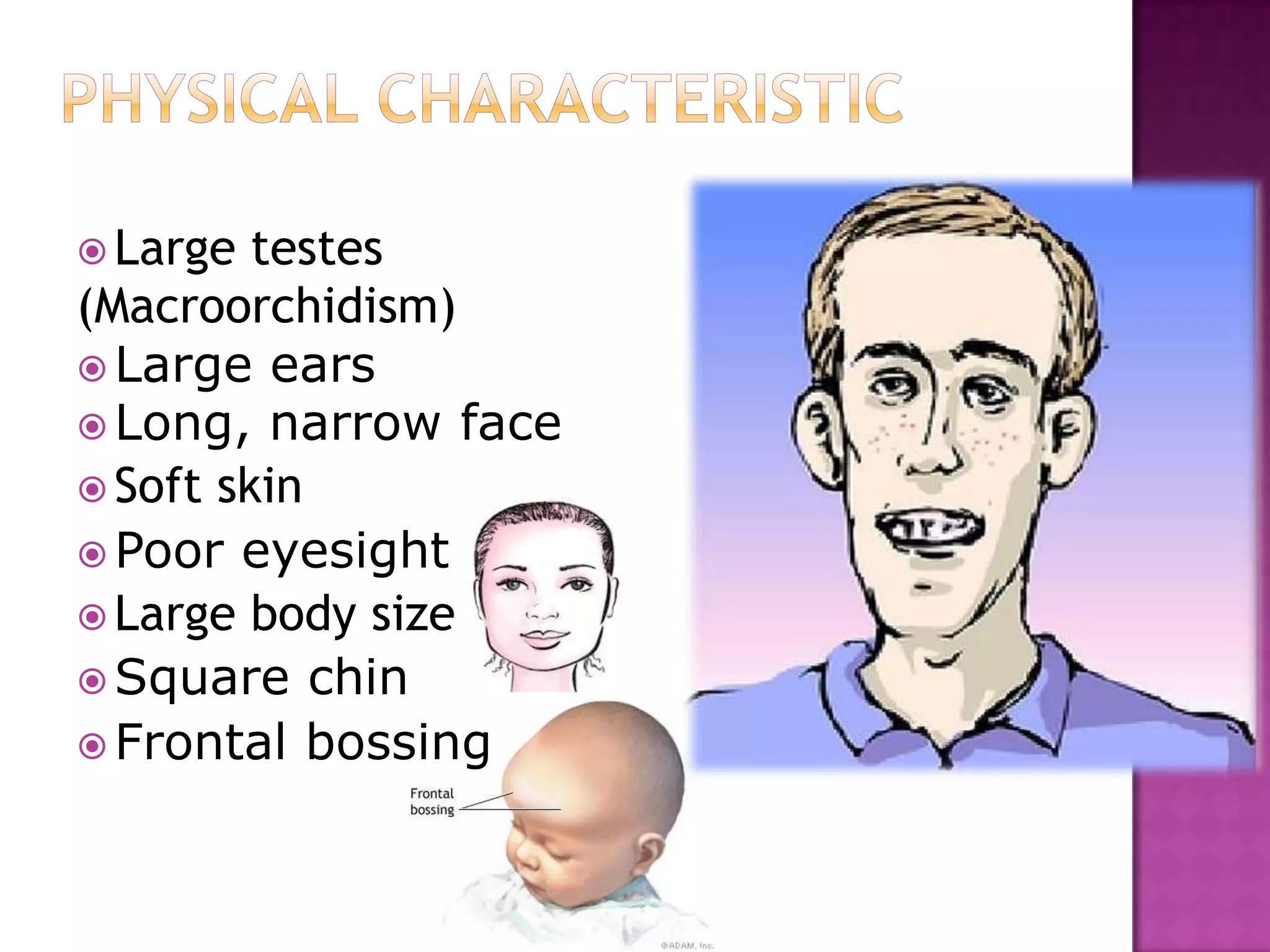 PHYSICAL CHARACTERISTIC

Large testes (Macroorchidism)
Large ears
Long, narrow face
Soft skin
Poor eyesight
Large body size
Square chin
Frontal bossing

Frontal bossing

©ADAM, Inc.